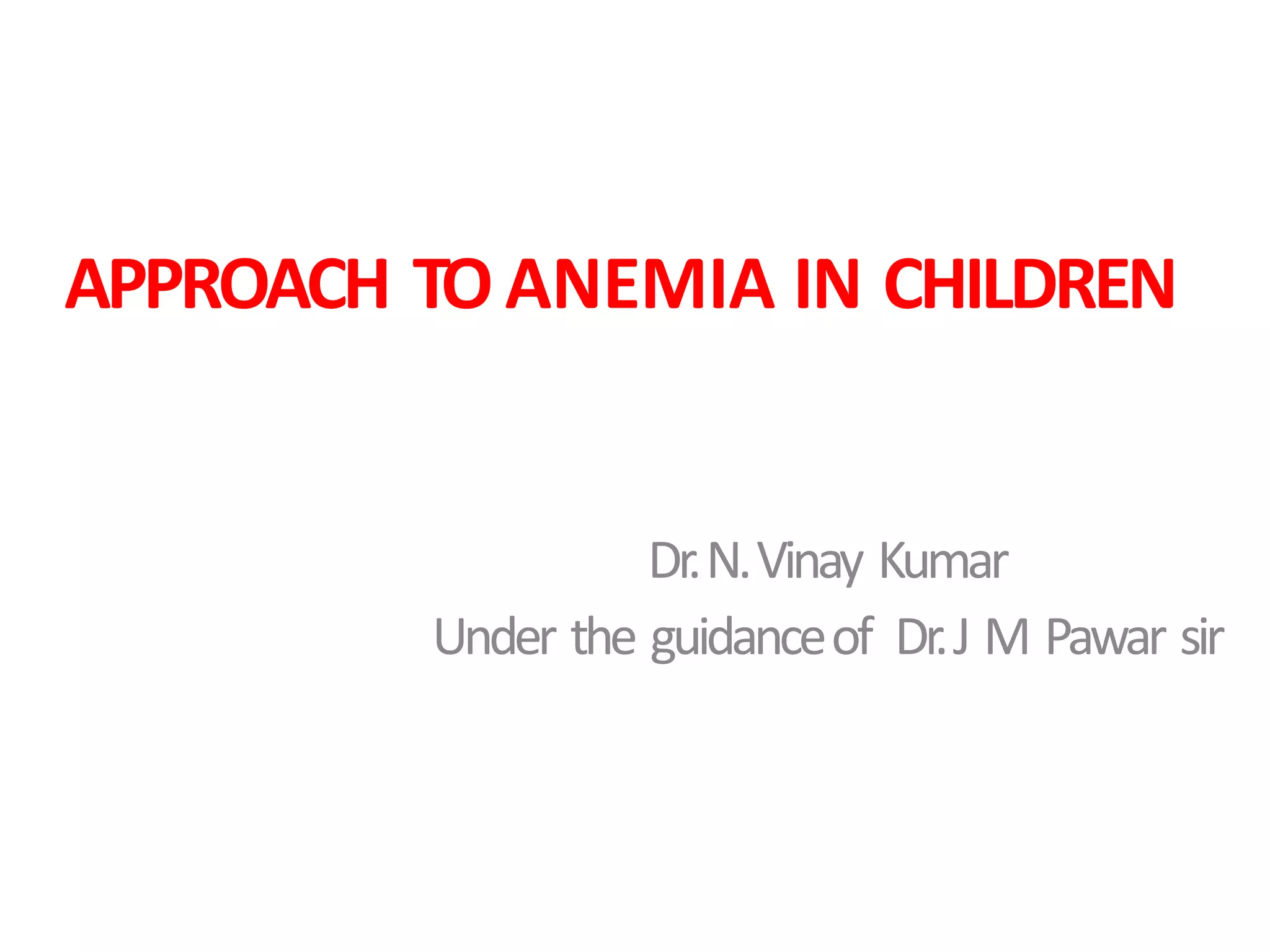 APPROACH TO ANEMIA IN CHILDREN

Dr. N. Vinay Kumar
Under the guidance of Dr. J M Pawar sir